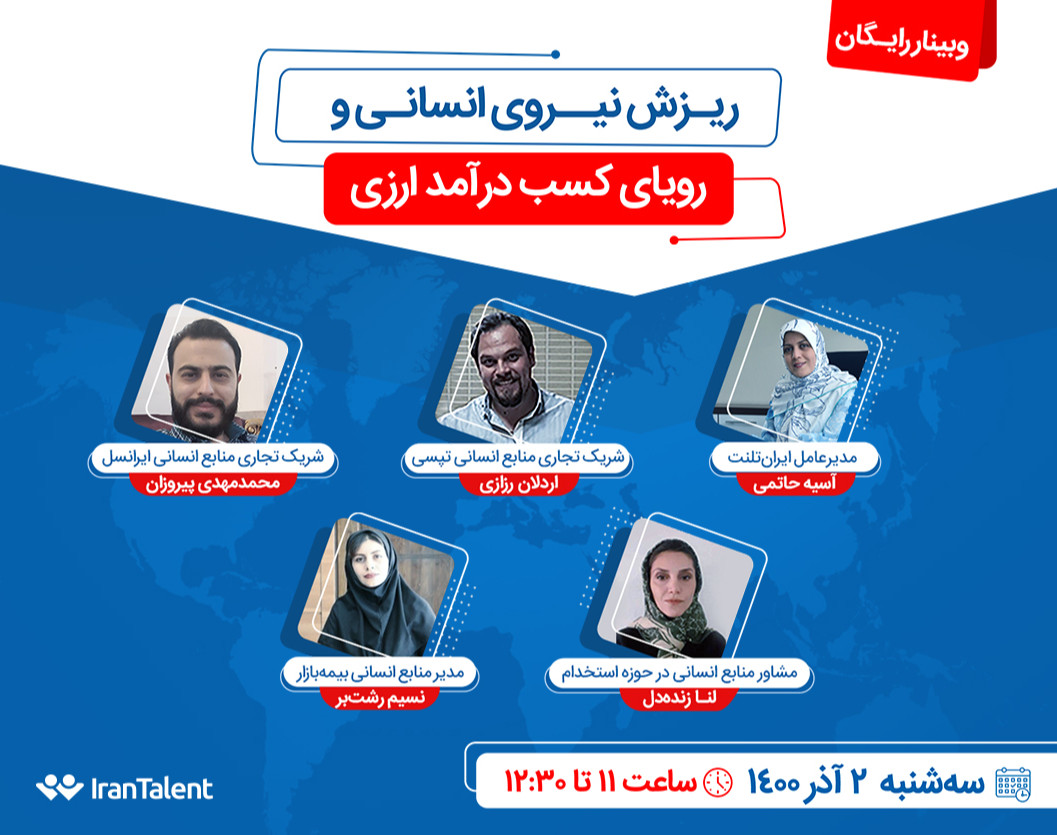 وبینار رایگان

ریزش نیروی انسانی و

رویای کسب درآمد ارزی

مدیرعامل ایران‌تلنت
آسیه حاتمی

شریک تجاری منابع انسانی تپسی
اردلان رزازی

شریک تجاری منابع انسانی ایرانسل
محمدمهدی پیروزان

مشاور منابع انسانی در حوزه استخدام
لنا زنده‌دل

مدیر منابع انسانی بیمه‌بازار
نسیم رشت‌بر

سه‌شنبه ۲ آذر ۱۴۰۰ ساعت ۱۱ تا ۱۲:۳۰

IranTalent